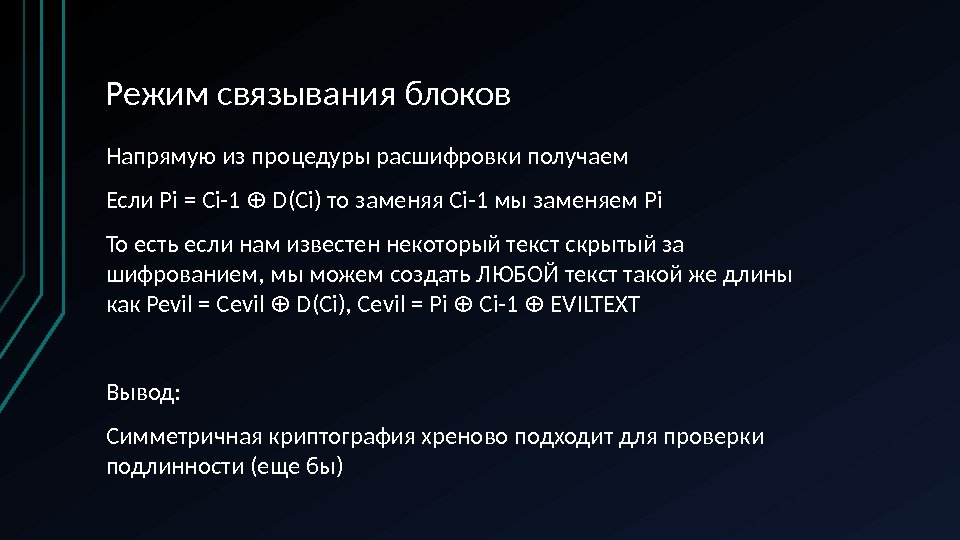 Режим связывания блоков

Напрямую из процедуры расшифровки получаем

Если Pi = Ci-1 ⊕ D(Ci) то заменяя Ci-1 мы заменяем Pi

То есть если нам известен некоторый текст скрытый за шифрованием, мы можем создать ЛЮБОЙ текст такой же длины как Pevil = Cevil ⊕ D(Ci), Cevil = Pi ⊕ Ci-1 ⊕ EVILTEXT

Вывод:

Симметричная криптография хреново подходит для проверки подлинности (еще бы)